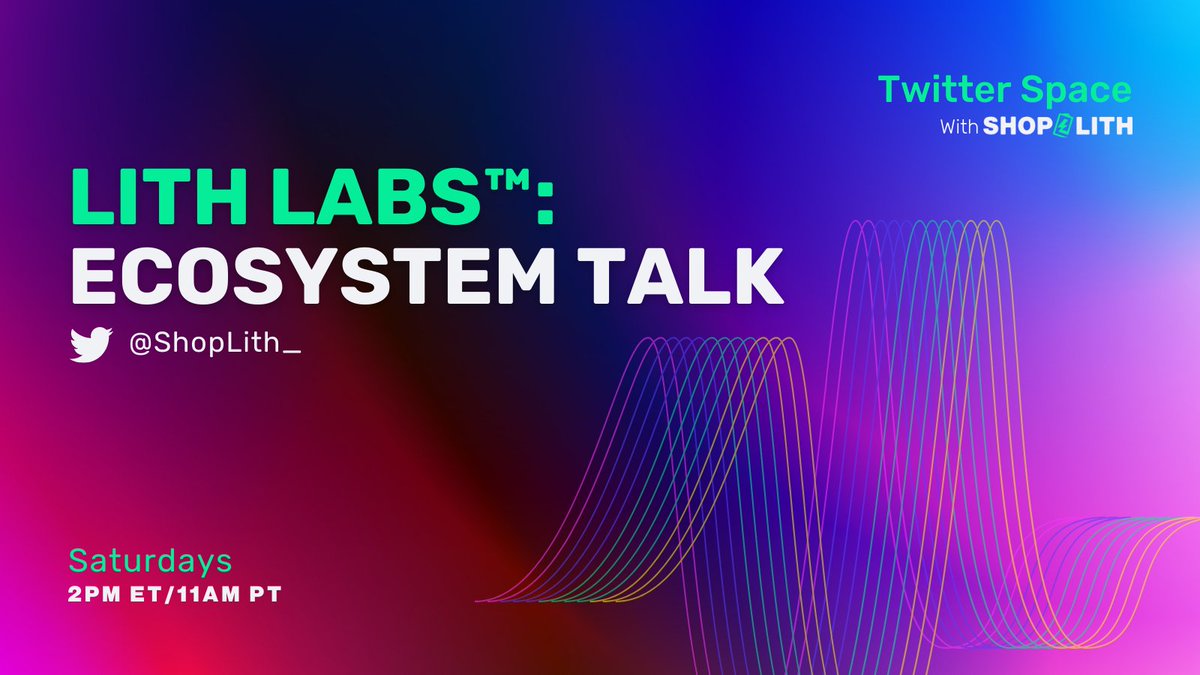 Twitter Space
With SHOP LITH

LITH LABS™:
ECOSYSTEM TALK

@ShopLith_

Saturdays
2PM ET/11AM PT